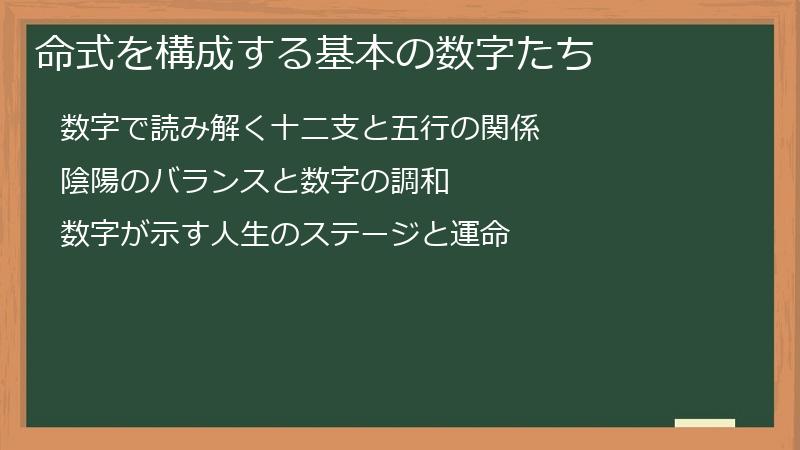 命式を構成する基本の数字たち

数字で読み解く十二支と五行の関係

陰陽のバランスと数字の調和

数字が示す人生のステージと運命